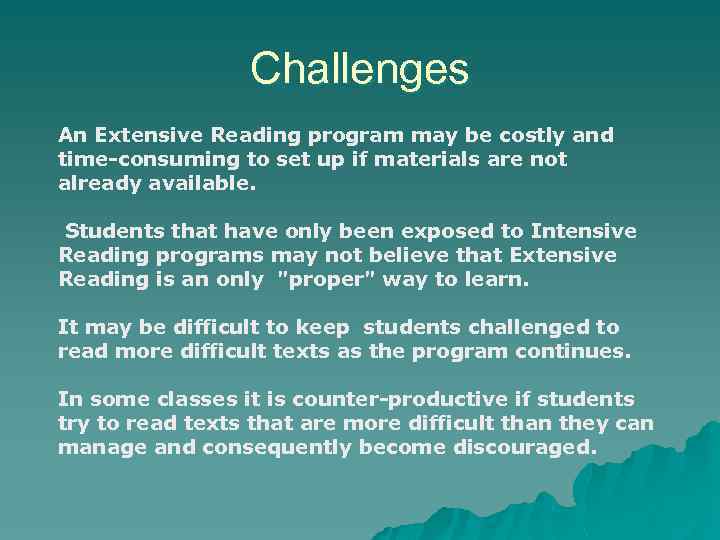 Challenges

An Extensive Reading program may be costly and time-consuming to set up if materials are not already available.

Students that have only been exposed to Intensive Reading programs may not believe that Extensive Reading is an only "proper" way to learn.

It may be difficult to keep students challenged to read more difficult texts as the program continues.

In some classes it is counter-productive if students try to read texts that are more difficult than they can manage and consequently become discouraged.